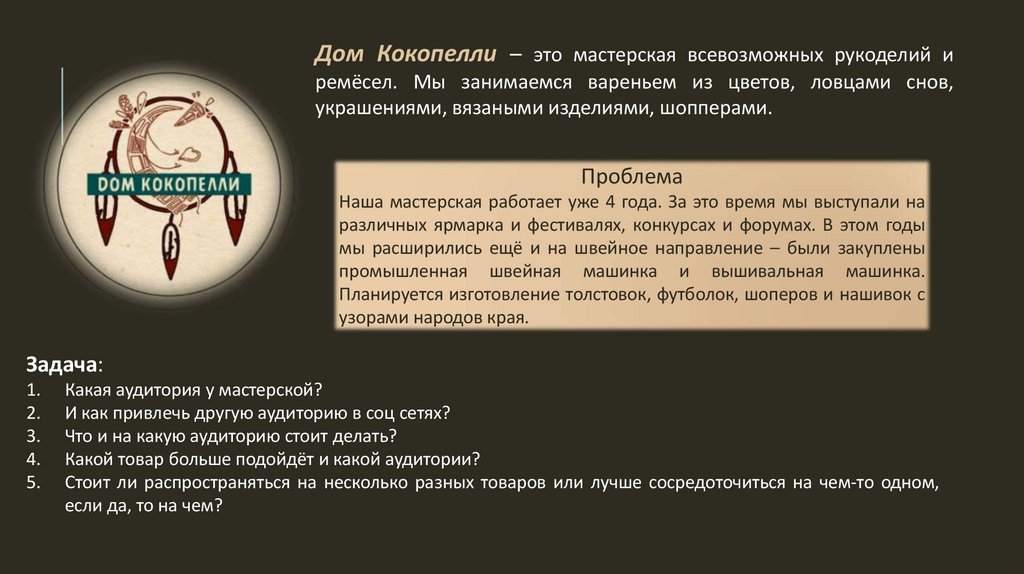 ДОМ КОКОПЕЛЛИ

Дом Кокопелли – это мастерская всевозможных рукоделий и ремёсел. Мы занимаемся вареньем из цветов, ловцами снов, украшениями, вязаными изделиями, шопперами.

Проблема
Наша мастерская работает уже 4 года. За это время мы выступали на различных ярмарка и фестивалях, конкурсах и форумах. В этом годы мы расширились ещё и на швейное направление – были закуплены промышленная швейная машинка и вышивальная машинка. Планируется изготовление толстовок, футболок, шоперов и нашивок с узорами народов края.

Задача:
1. Какая аудитория у мастерской?
2. И как привлечь другую аудиторию в соц сетях?
3. Что и на какую аудиторию стоит делать?
4. Какой товар больше подойдёт и какой аудитории?
5. Стоит ли распространяться на несколько разных товаров или лучше сосредоточиться на чем-то одном, если да, то на чем?